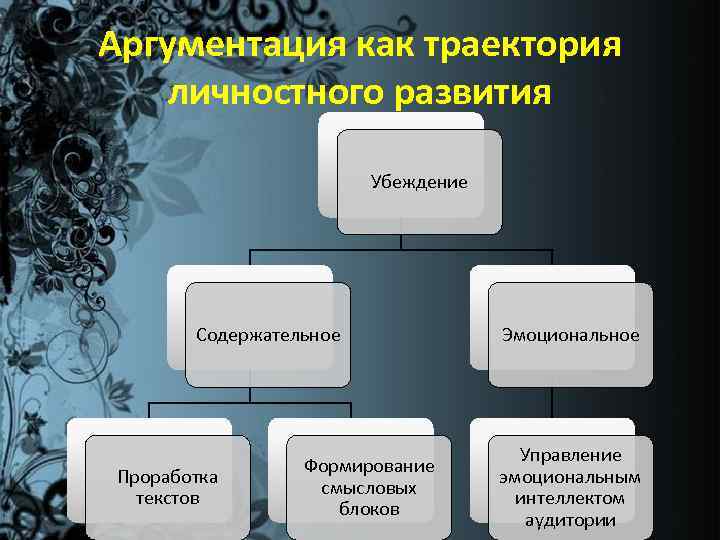 Аргументация как траектория личностного развития

Убеждение

Содержательное

Эмоциональное

Проработка текстов

Формирование смысловых блоков

Управление эмоциональным интеллектом аудитории